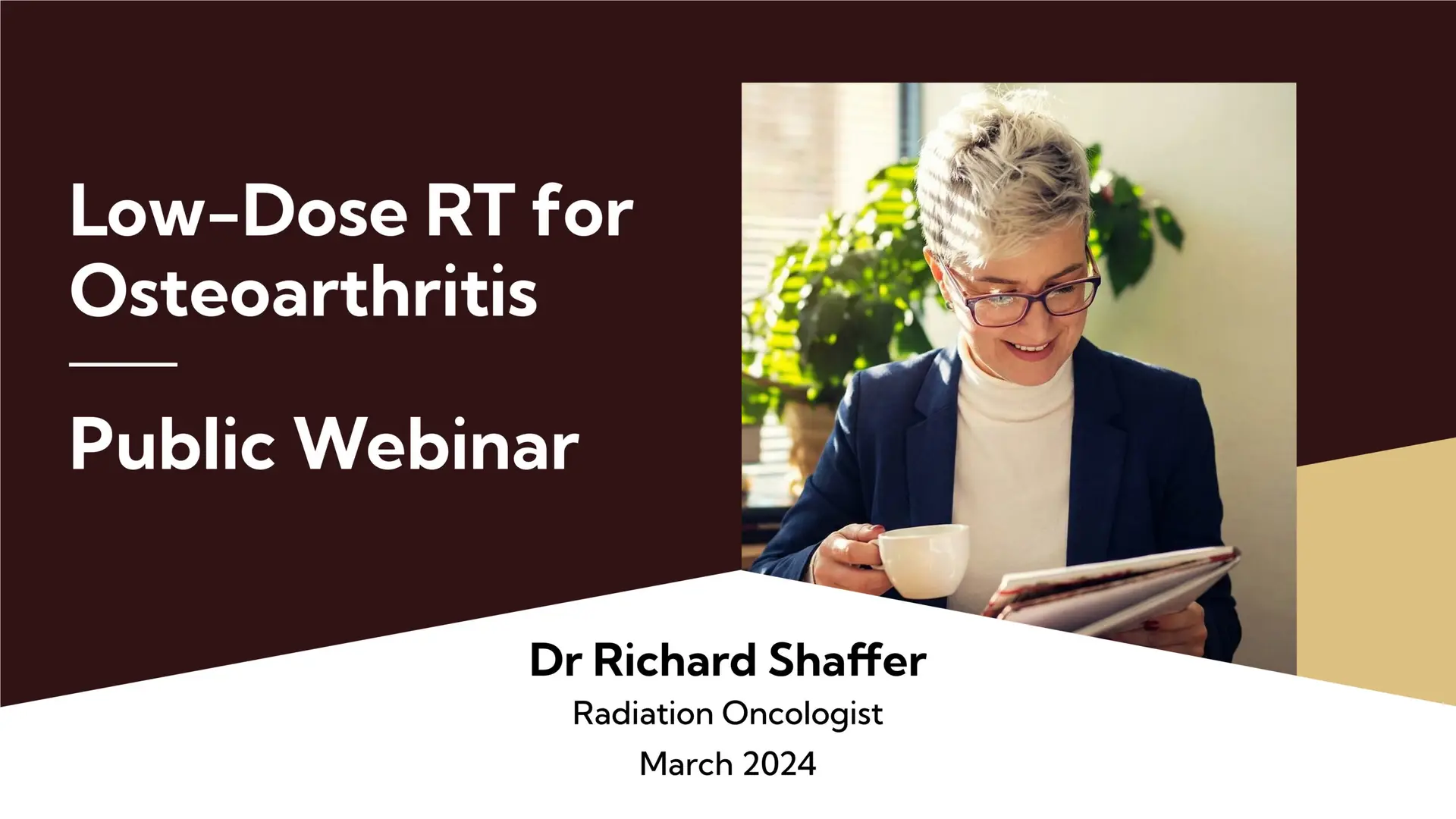 Low-Dose RT for Osteoarthritis

Public Webinar

Dr Richard Shaffer

Radiation Oncologist

March 2024